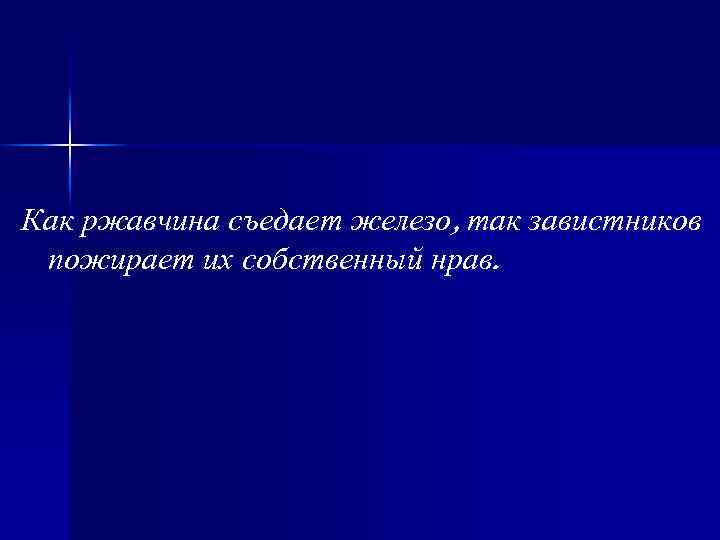 Как ржавчина съедает железо, так завистников пожирает их собственный нрав.